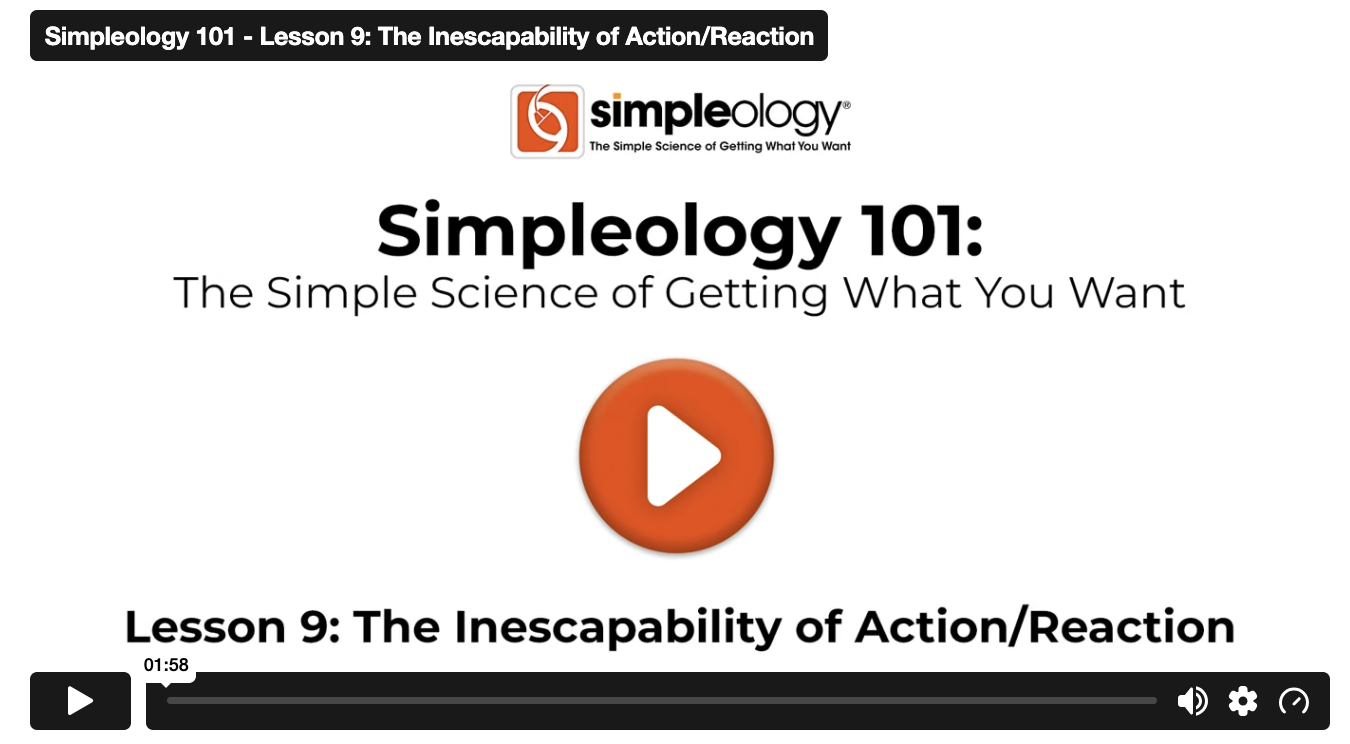 Simpleology 101 - Lesson 9: The Inescapability of Action/Reaction

simpleology®
The Simple Science of Getting What You Want

Simpleology 101:
The Simple Science of Getting What You Want

Lesson 9: The Inescapability of Action/Reaction

01:58